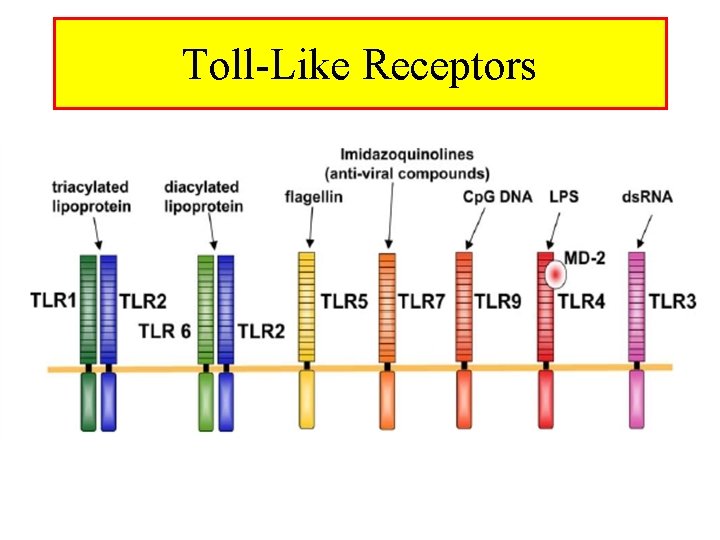 Toll-Like Receptors

triacylated lipoprotein

diacylated lipoprotein

flagellin

Imidazoquinolines (anti-viral compounds)

CpG DNA

LPS

dsRNA

MD-2

TLR1

TLR2

TLR 6

TLR2

TLR5

TLR7

TLR9

TLR4

TLR3